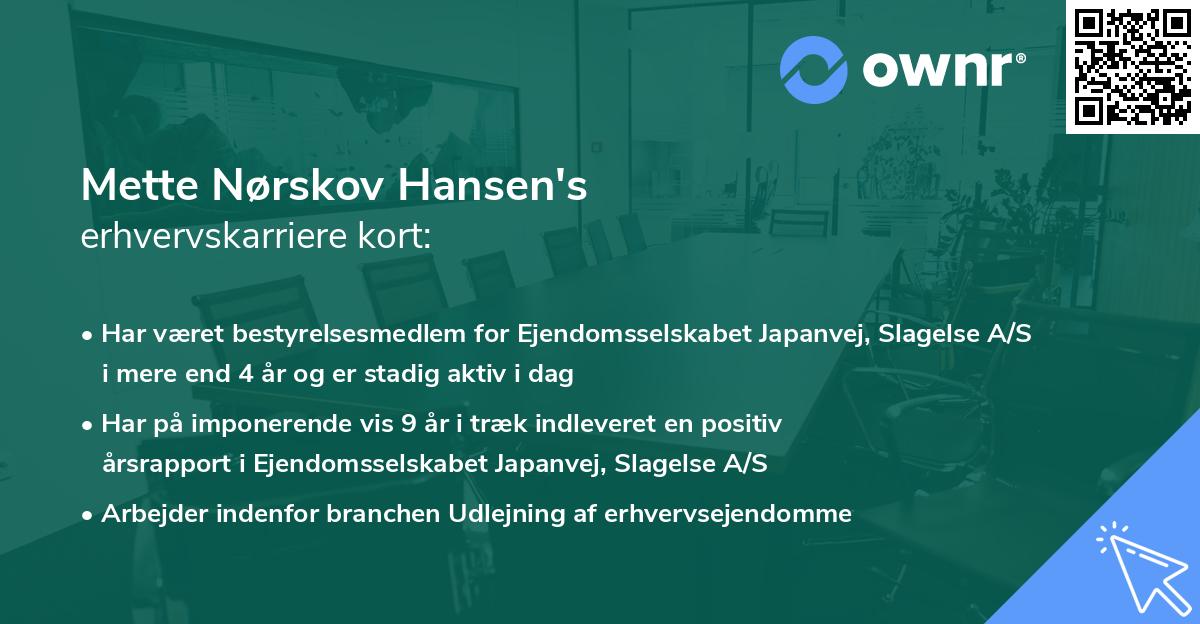 ownr®

Mette Nørskov Hansen's
erhvervskarriere kort:

• Har været bestyrelsesmedlem for Ejendomsselskabet Japanvej, Slagelse A/S i mere end 4 år og er stadig aktiv i dag

• Har på imponerende vis 9 år i træk indleveret en positiv årsrapport i Ejendomsselskabet Japanvej, Slagelse A/S

• Arbejder indenfor branchen Udlejning af erhvervsejendomme